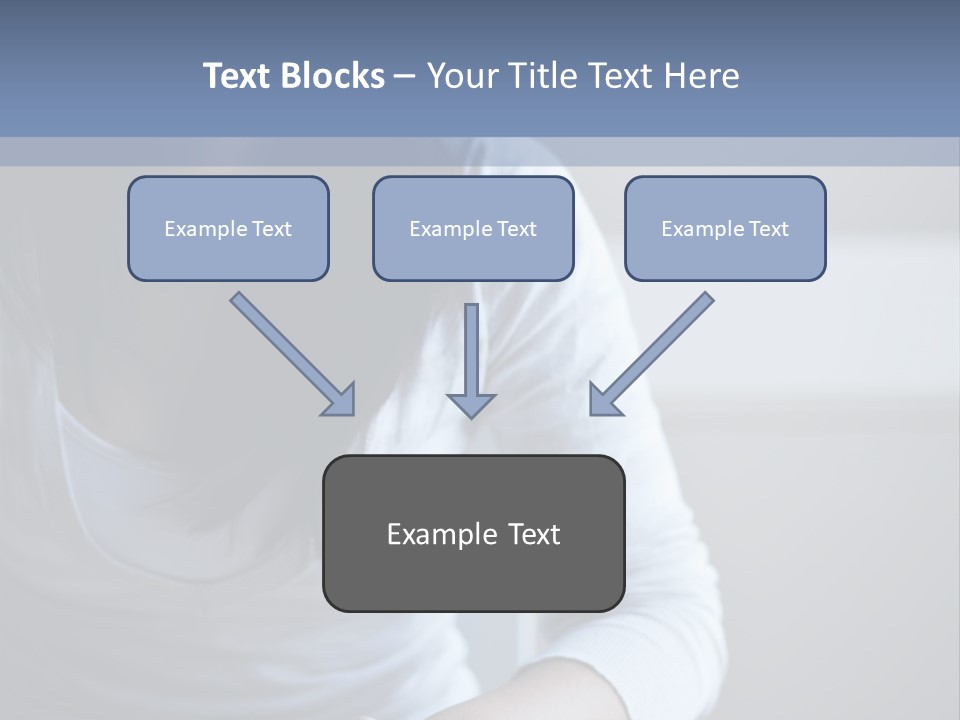 Text Blocks – Your Title Text Here

Example Text

Example Text

Example Text

Example Text